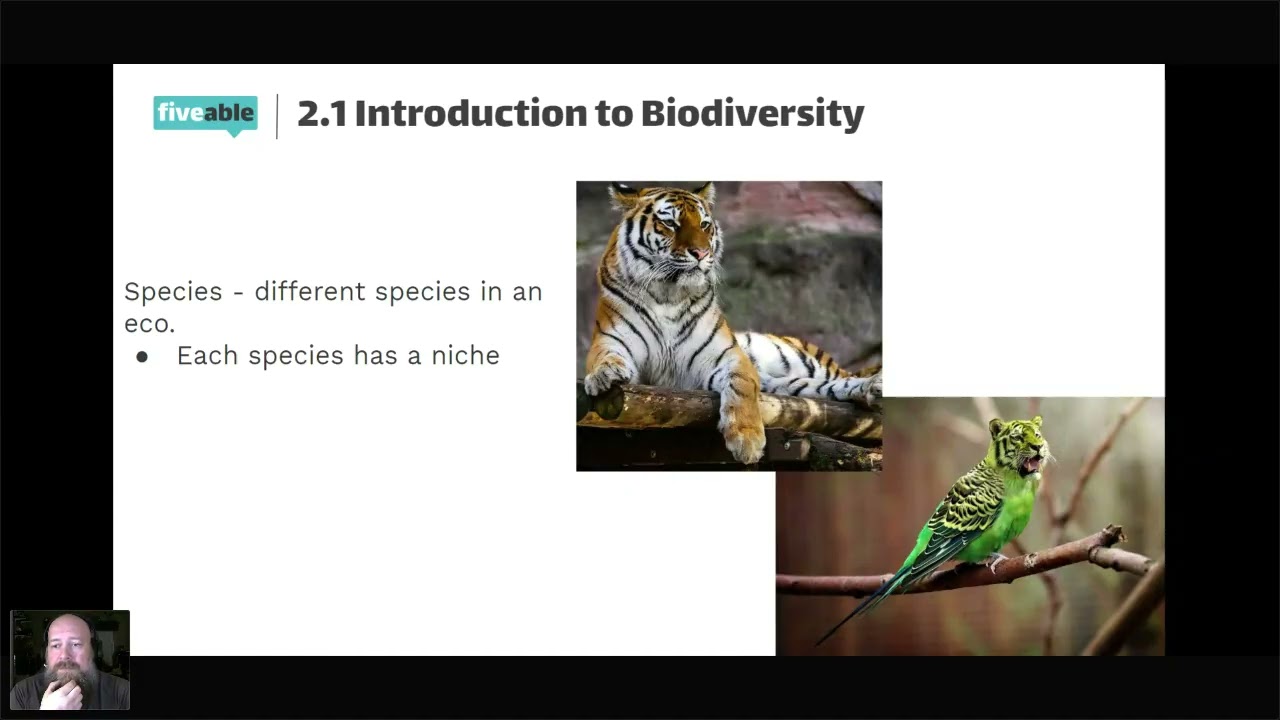 fiveable

2.1 Introduction to Biodiversity

Species - different species in an eco.

• Each species has a niche